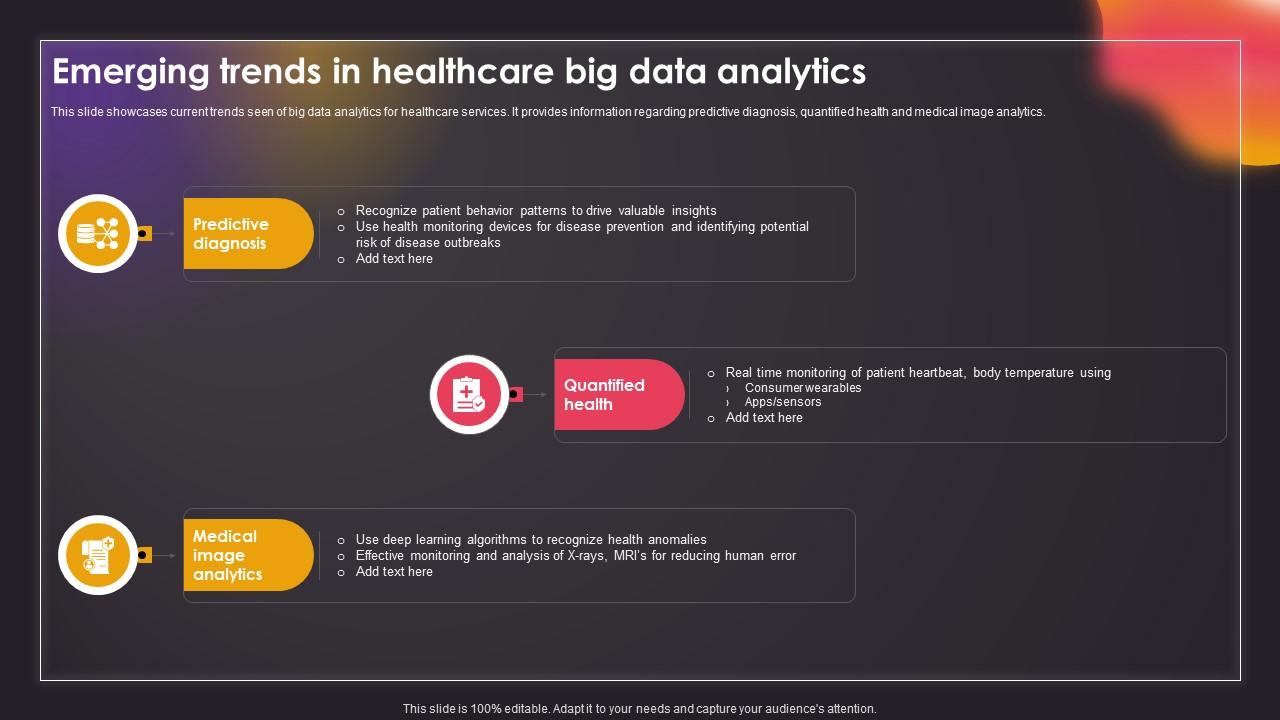 Emerging trends in healthcare big data analytics

This slide showcases current trends seen of big data analytics for healthcare services. It provides information regarding predictive diagnosis, quantified health and medical image analytics.

Predictive diagnosis

o Recognize patient behavior patterns to drive valuable insights
o Use health monitoring devices for disease prevention and identifying potential risk of disease outbreaks
o Add text here

Quantified health

o Real time monitoring of patient heartbeat, body temperature using
› Consumer wearables
› Apps/sensors
o Add text here

Medical image analytics

o Use deep learning algorithms to recognize health anomalies
o Effective monitoring and analysis of X-rays, MRI's for reducing human error
o Add text here

This slide is 100% editable. Adapt it to your needs and capture your audience's attention.